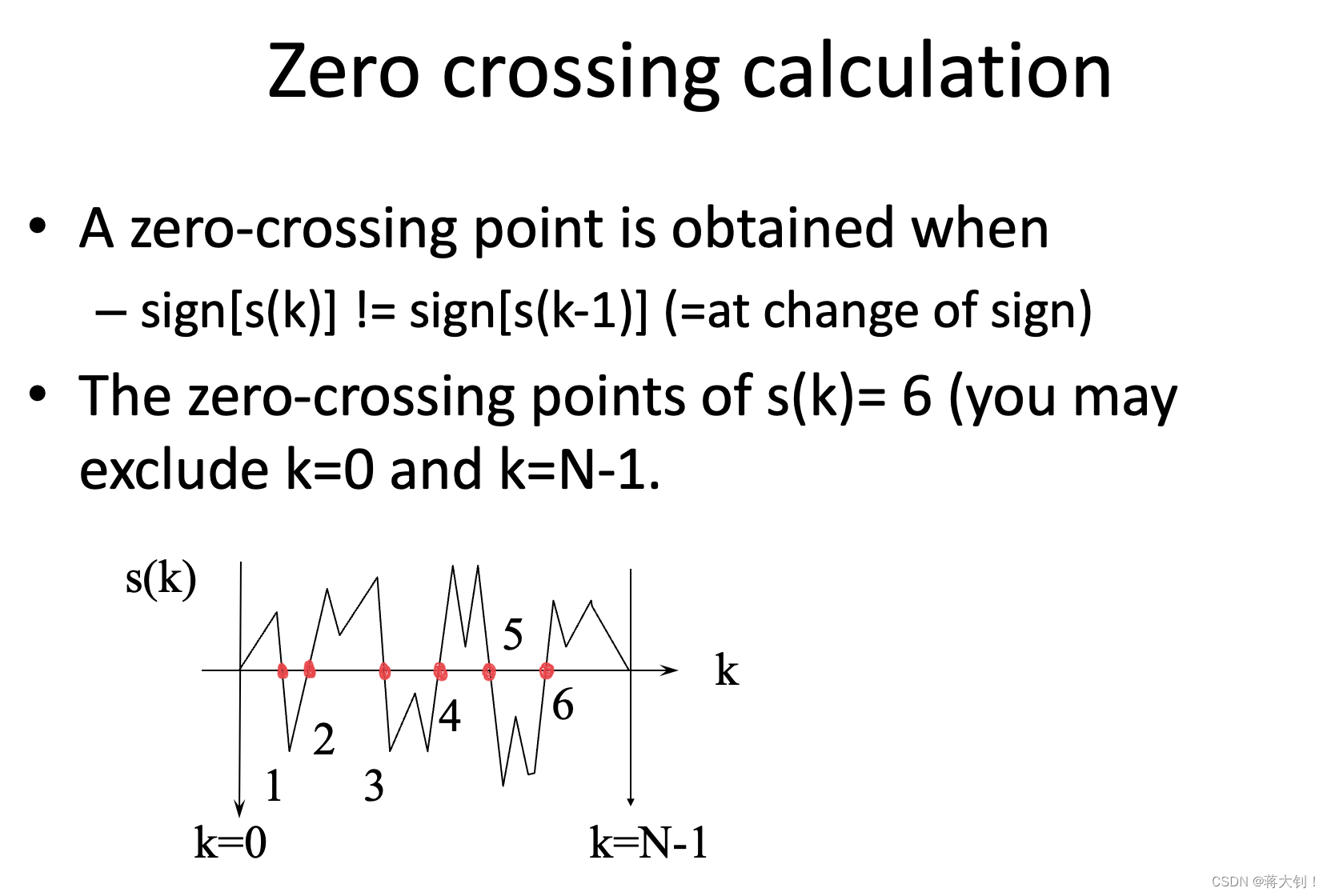 Zero crossing calculation

• A zero-crossing point is obtained when
– sign[s(k)] != sign[s(k-1)] (=at change of sign)

• The zero-crossing points of s(k)= 6 (you may exclude k=0 and k=N-1.

s(k)
5
k
4
6
2
1
3
k=0
k=N-1

CSDN @蒋大钊！